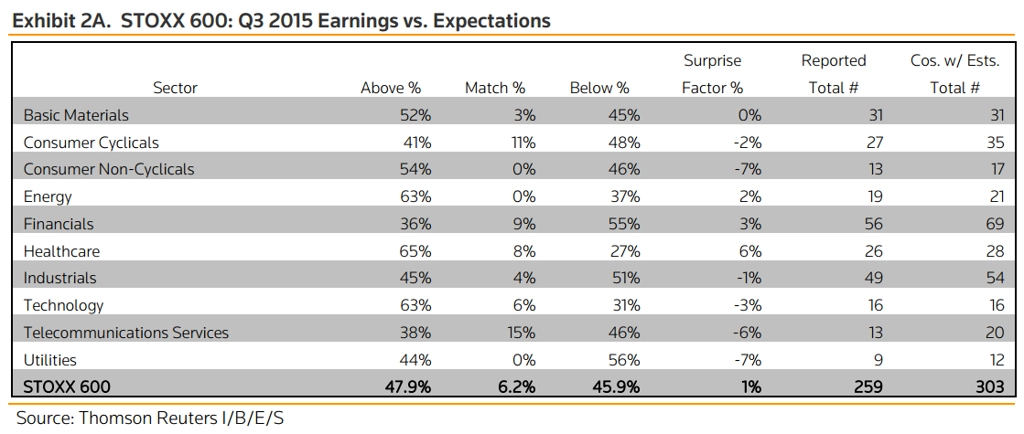 Exhibit 2A. STOXX 600: Q3 2015 Earnings vs. Expectations

| Sector | Above % | Match % | Below % | Surprise Factor % | Reported Total # | Cos. w/ Ests. Total # |
|---|---|---|---|---|---|---|
| Basic Materials | 52% | 3% | 45% | 0% | 31 | 31 |
| Consumer Cyclicals | 41% | 11% | 48% | -2% | 27 | 35 |
| Consumer Non-Cyclicals | 54% | 0% | 46% | -7% | 13 | 17 |
| Energy | 63% | 0% | 37% | 2% | 19 | 21 |
| Financials | 36% | 9% | 55% | 3% | 56 | 69 |
| Healthcare | 65% | 8% | 27% | 6% | 26 | 28 |
| Industrials | 45% | 4% | 51% | -1% | 49 | 54 |
| Technology | 63% | 6% | 31% | -3% | 16 | 16 |
| Telecommunications Services | 38% | 15% | 46% | -6% | 13 | 20 |
| Utilities | 44% | 0% | 56% | -7% | 9 | 12 |
| STOXX 600 | 47.9% | 6.2% | 45.9% | 1% | 259 | 303 |

Source: Thomson Reuters I/B/E/S